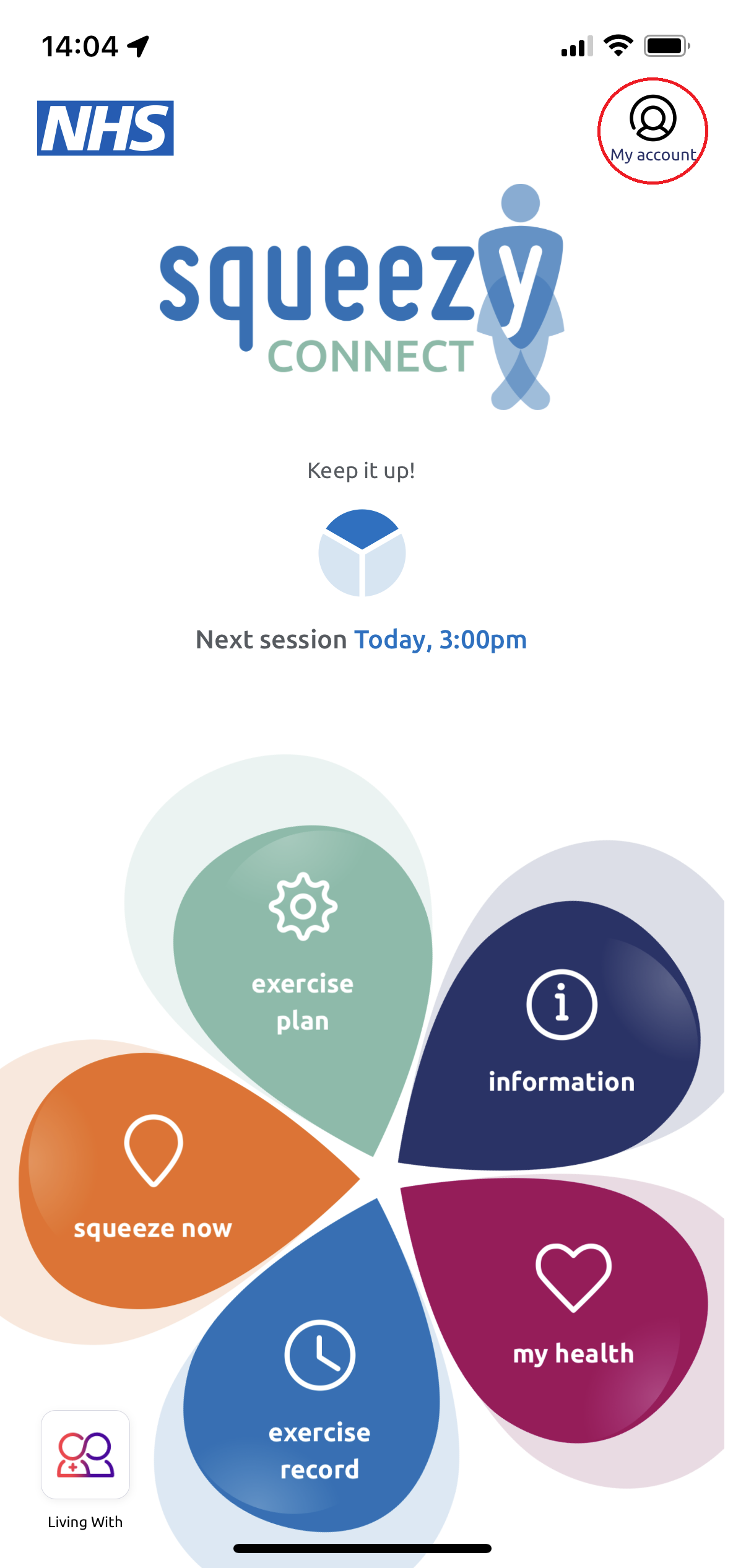 14:04

NHS

My account

squeezy CONNECT

Keep it up!

Next session Today, 3:00pm

exercise plan

information

squeeze now

my health

exercise record

Living With